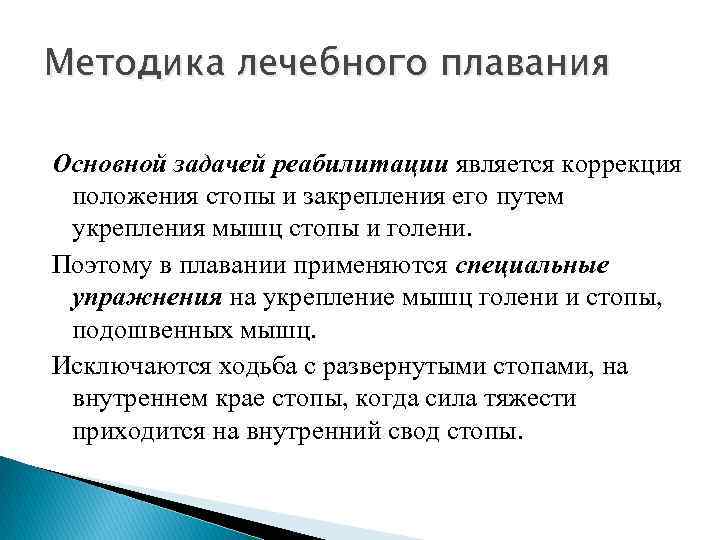 Методика лечебного плавания

Основной задачей реабилитации является коррекция положения стопы и закрепления его путем укрепления мышц стопы и голени.

Поэтому в плавании применяются специальные упражнения на укрепление мышц голени и стопы, подошвенных мышц.

Исключаются ходьба с развернутыми стопами, на внутреннем крае стопы, когда сила тяжести приходится на внутренний свод стопы.